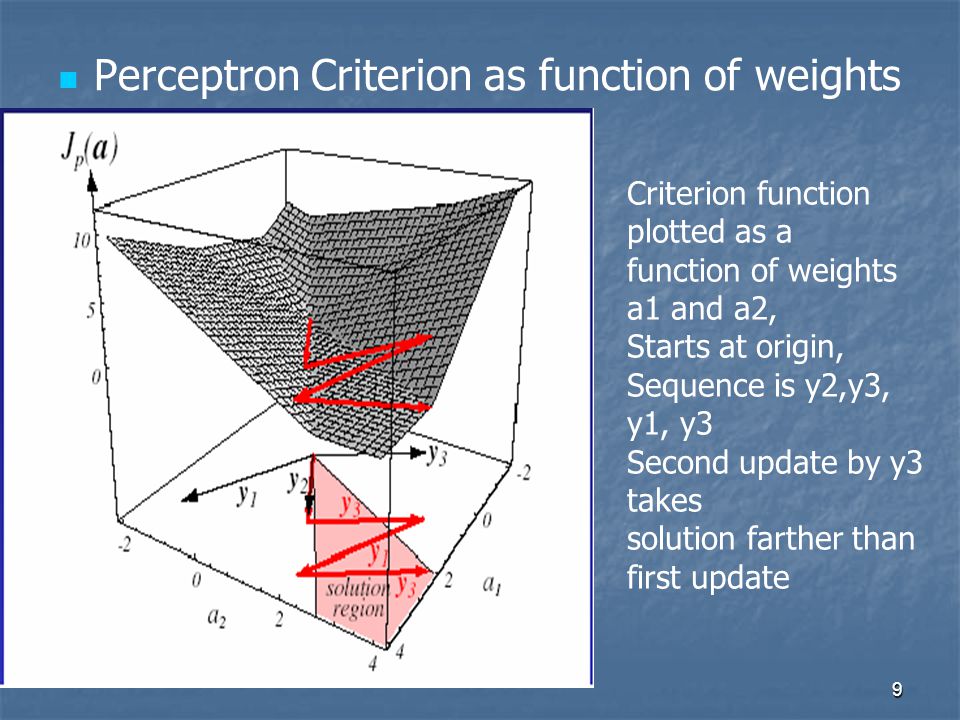 Perceptron Criterion as function of weights

$J_p(a)$
10
5
0
$y_3$
$y_1$
$y_2$
$y_3$
$y_1$
$y_3$
solution region
-2
0
2
4
$a_2$
-2
0
2
4
$a_1$

Criterion function plotted as a function of weights a1 and a2,
Starts at origin,
Sequence is y2,y3, y1, y3
Second update by y3 takes
solution farther than first update

9